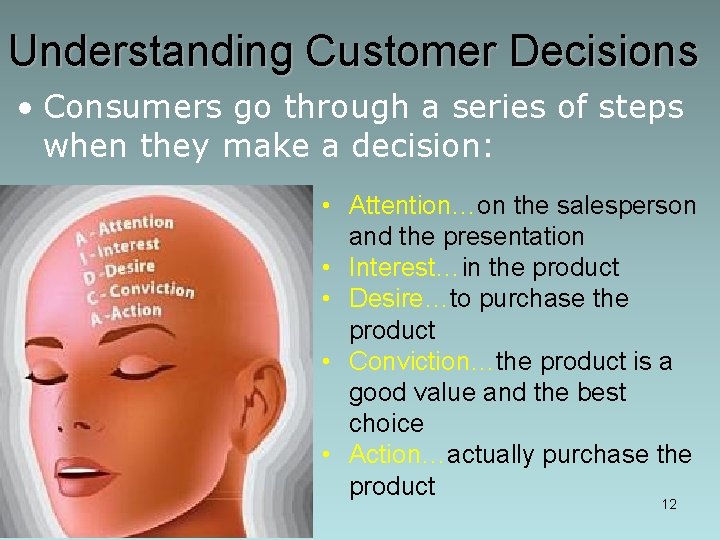 Understanding Customer Decisions

• Consumers go through a series of steps when they make a decision:

A - Attention
I - Interest
D - Desire
C - Conviction
A - Action

• Attention…on the salesperson and the presentation
• Interest…in the product
• Desire…to purchase the product
• Conviction…the product is a good value and the best choice
• Action…actually purchase the product

12